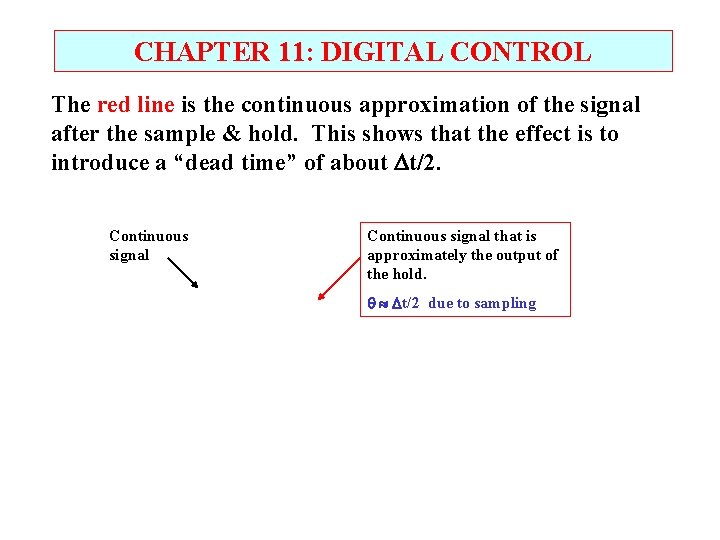 CHAPTER 11: DIGITAL CONTROL

The red line is the continuous approximation of the signal after the sample & hold. This shows that the effect is to introduce a “dead time” of about $\Delta t/2$.

Continuous signal

Continuous signal that is approximately the output of the hold.

$\theta \approx \Delta t/2$ due to sampling